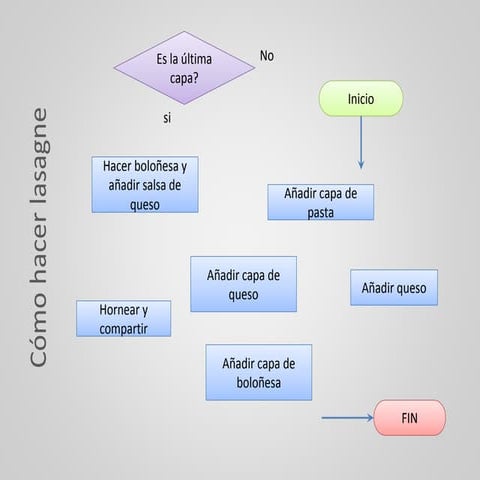 Cómo hacer lasagne

Es la última capa?

No

si

Inicio

Hacer boloñesa y añadir salsa de queso

Añadir capa de pasta

Añadir capa de queso

Añadir queso

Hornear y compartir

Añadir capa de boloñesa

FIN